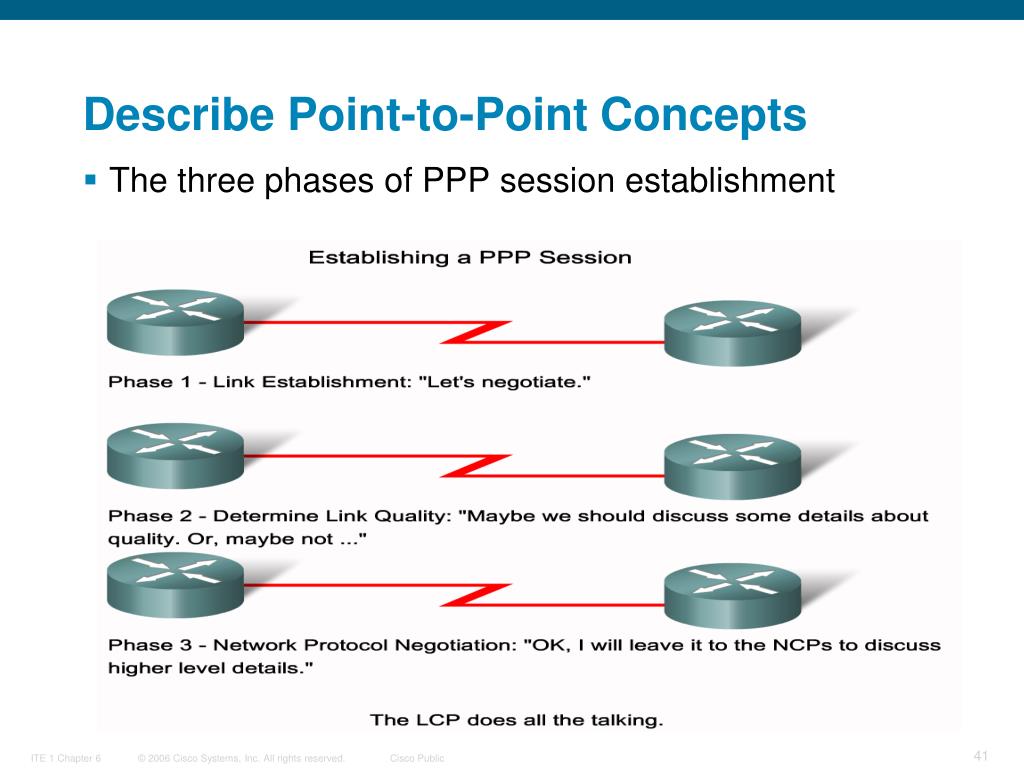 Describe Point-to-Point Concepts

▪ The three phases of PPP session establishment

Establishing a PPP Session

Phase 1 - Link Establishment: "Let's negotiate."

Phase 2 - Determine Link Quality: "Maybe we should discuss some details about quality. Or, maybe not ..."

Phase 3 - Network Protocol Negotiation: "OK, I will leave it to the NCPs to discuss higher level details."

The LCP does all the talking.

ITE 1 Chapter 6 © 2006 Cisco Systems, Inc. All rights reserved. Cisco Public

41